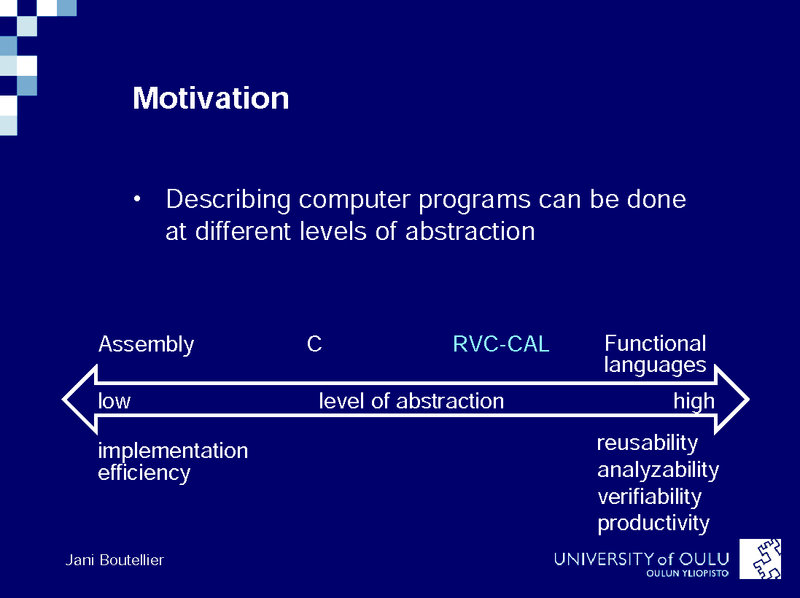 Motivation

• Describing computer programs can be done at different levels of abstraction

Assembly C RVC-CAL Functional languages

low level of abstraction high

implementation efficiency

reusability
analyzability
verifiability
productivity

Jani Boutellier

UNIVERSITY of OULU
OULUN YLIOPISTO